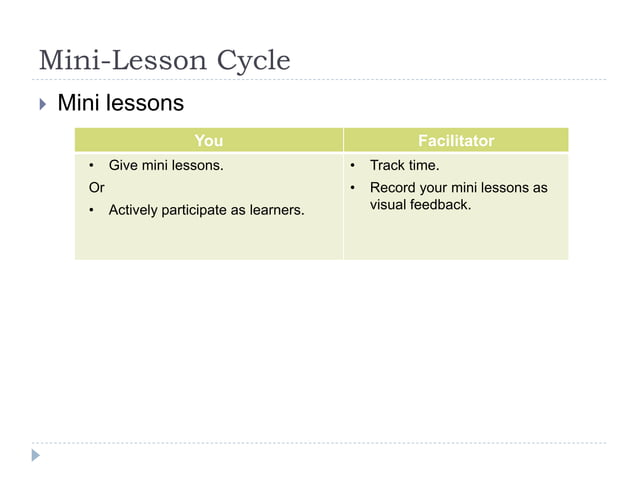 Mini-Lesson Cycle

Mini lessons

| You | Facilitator |
|---|---|
| • Give mini lessons. Or • Actively participate as learners. | • Track time. • Record your mini lessons as visual feedback. |